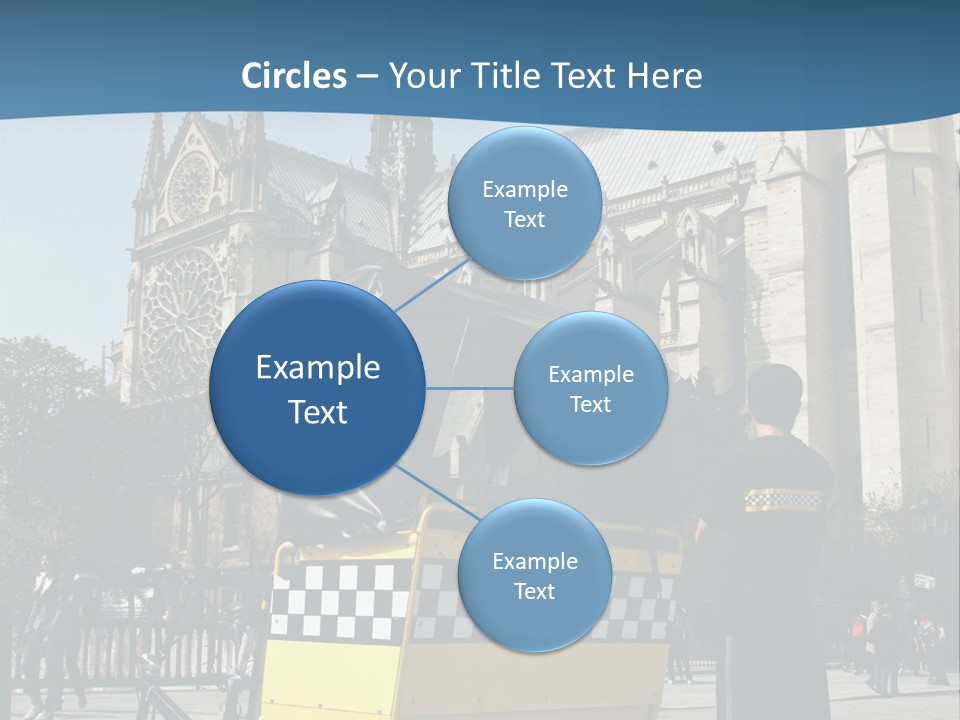 Circles – Your Title Text Here

Example Text

Example Text

Example Text

Example Text